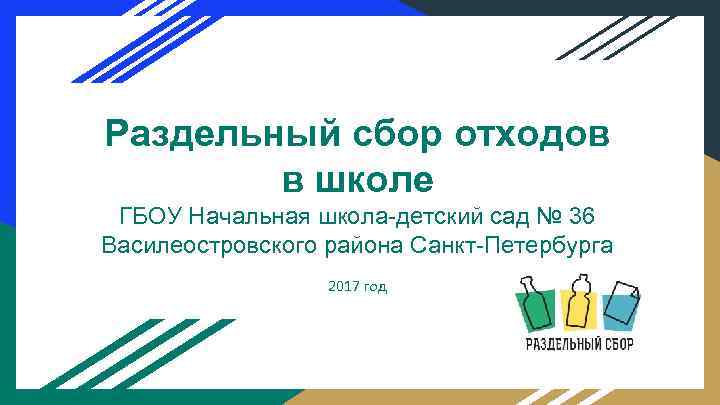 Раздельный сбор отходов в школе

ГБОУ Начальная школа-детский сад № 36 Василеостровского района Санкт-Петербурга

2017 год

РАЗДЕЛЬНЫЙ СБОР